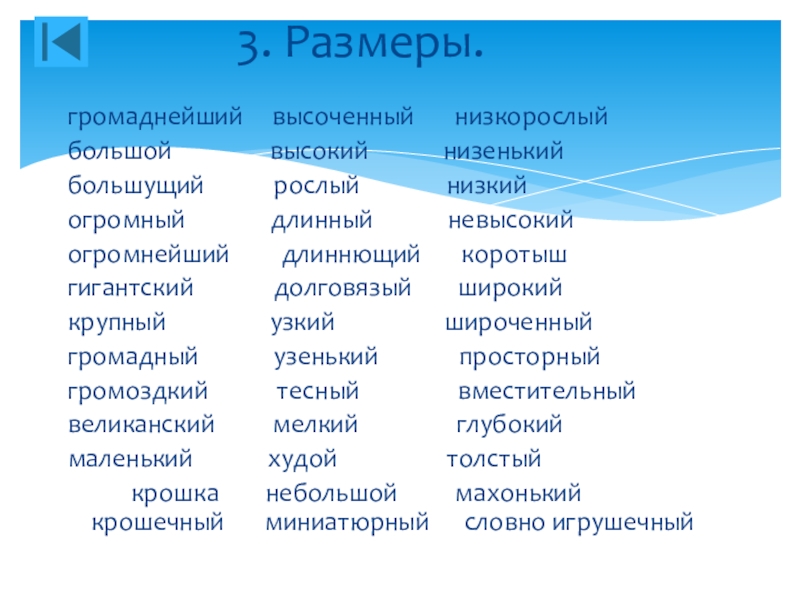 3. Размеры.

громаднейший высоченный низкорослый
большой высокий низенький
большущий рослый низкий
огромный длинный невысокий
огромнейший длиннющий коротыш
гигантский долговязый широкий
крупный узкий широченный
громадный узенький просторный
громоздкий тесный вместительный
великанский мелкий глубокий
маленький худой толстый
крошка небольшой махонький
крошечный миниатюрный словно игрушечный